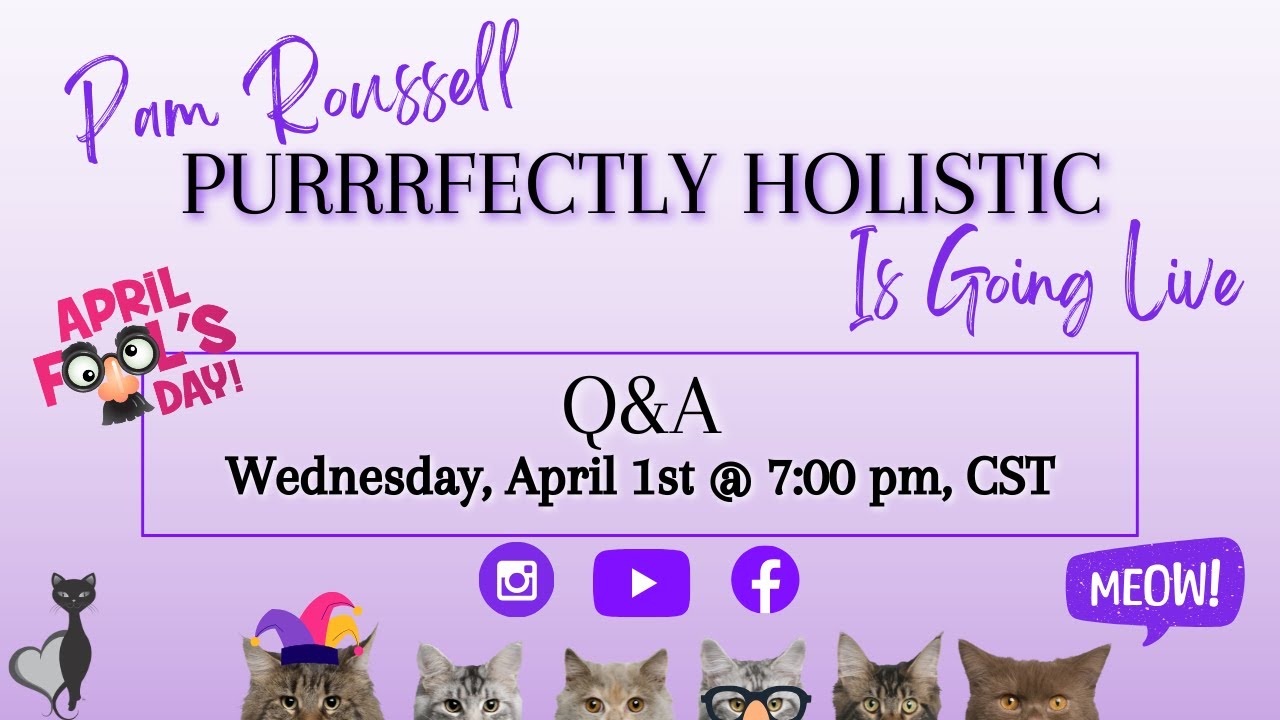 Pam Roussell
PURRRFECTLY HOLISTIC
Is Going Live

APRIL FOOL'S DAY!

Q&A
Wednesday, April 1st @ 7:00 pm, CST

MEOW!